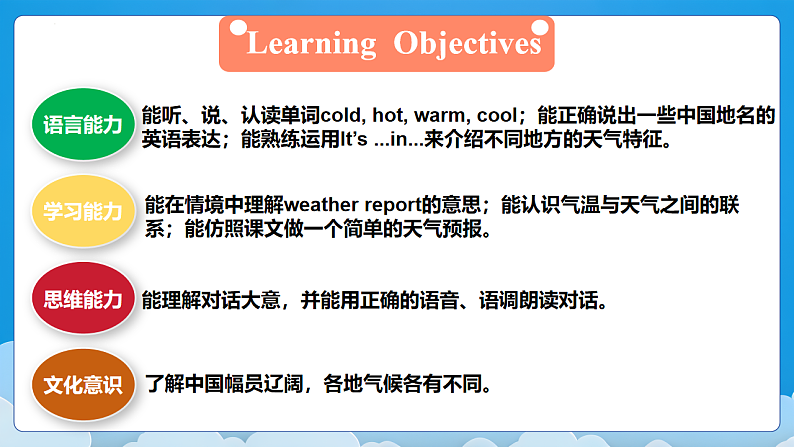 Learning Objectives

语言能力

能听、说、认读单词cold, hot, warm, cool；能正确说出一些中国地名的英语表达；能熟练运用It's ...in...来介绍不同地方的天气特征。

学习能力

能在情境中理解weather report的意思；能认识气温与天气之间的联系；能仿照课文做一个简单的天气预报。

思维能力

能理解对话大意，并能用正确的语音、语调朗读对话。

文化意识

了解中国幅员辽阔，各地气候各有不同。